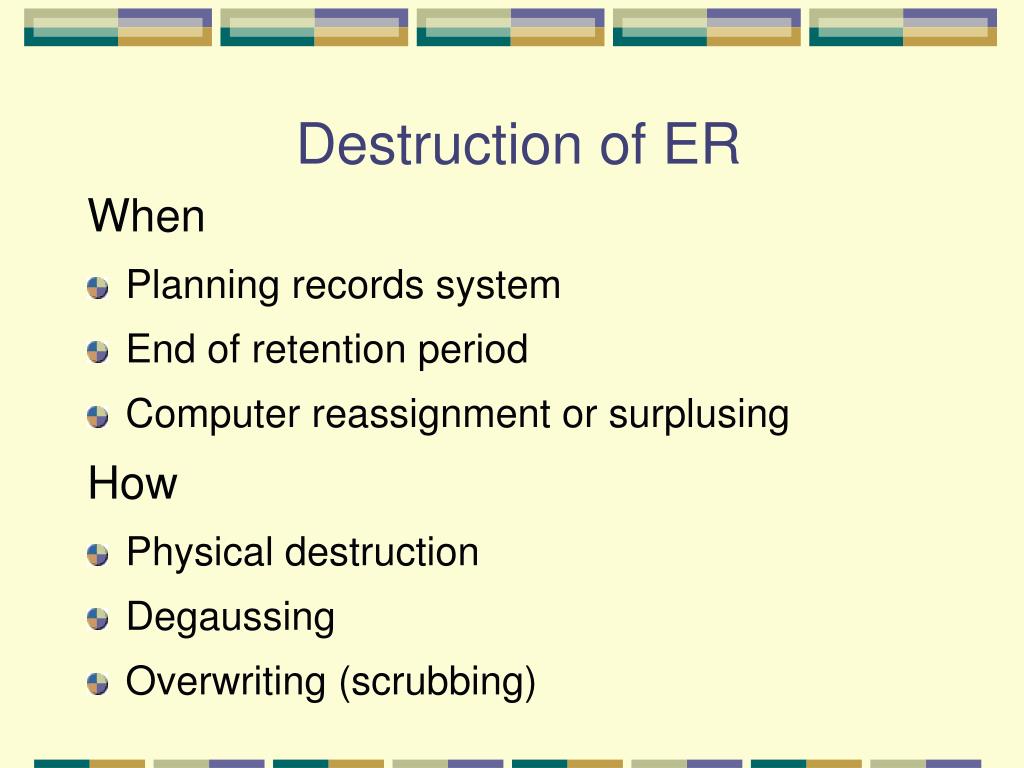 Destruction of ER

When

Planning records system

End of retention period

Computer reassignment or surplusing

How

Physical destruction

Degaussing

Overwriting (scrubbing)